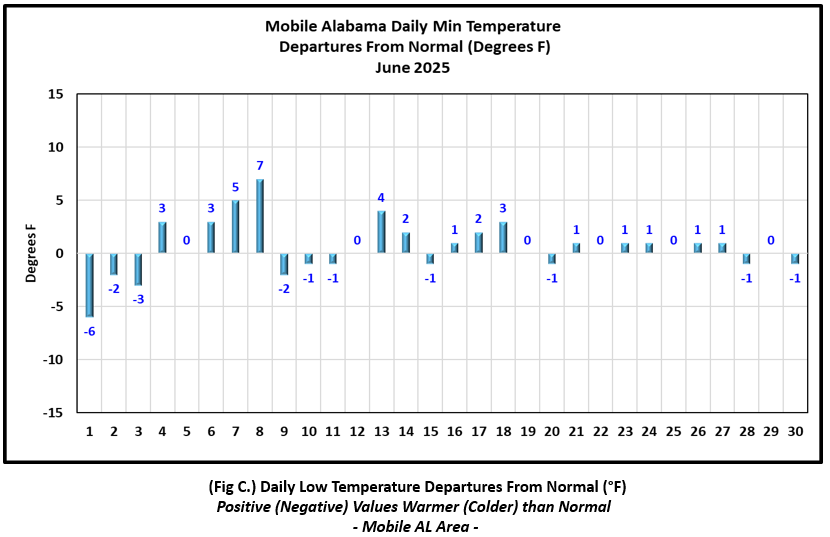 Mobile Alabama Daily Min Temperature
Departures From Normal (Degrees F)
June 2025

Degrees F

15
10
5
0
-5
-10
-15

-6 -2 -3 3 0 3 5 7 -2 -1 -1 0 4 2 -1 1 2 3 0 -1 1 0 1 1 0 1 1 -1 0 -1

1 2 3 4 5 6 7 8 9 10 11 12 13 14 15 16 17 18 19 20 21 22 23 24 25 26 27 28 29 30

(Fig C.) Daily Low Temperature Departures From Normal (°F)
Positive (Negative) Values Warmer (Colder) than Normal
- Mobile AL Area -